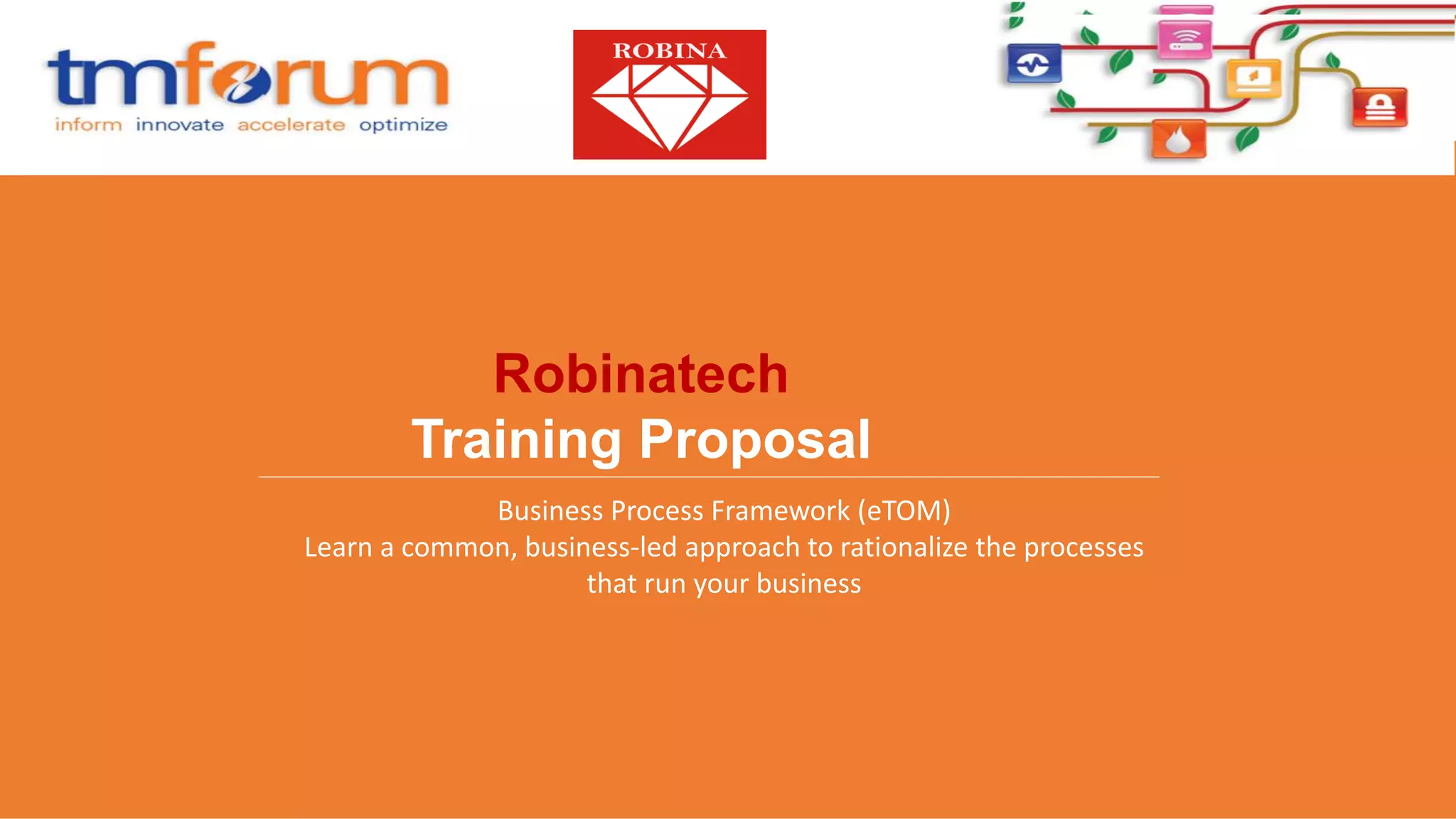 tmforum
inform innovate accelerate optimize

ROBINA

Robinatech
Training Proposal

Business Process Framework (eTOM)
Learn a common, business-led approach to rationalize the processes that run your business